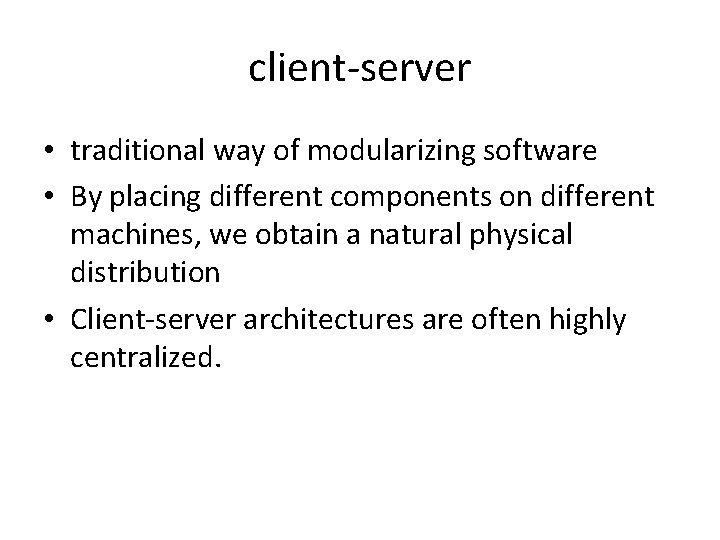 client-server

• traditional way of modularizing software
• By placing different components on different machines, we obtain a natural physical distribution
• Client-server architectures are often highly centralized.